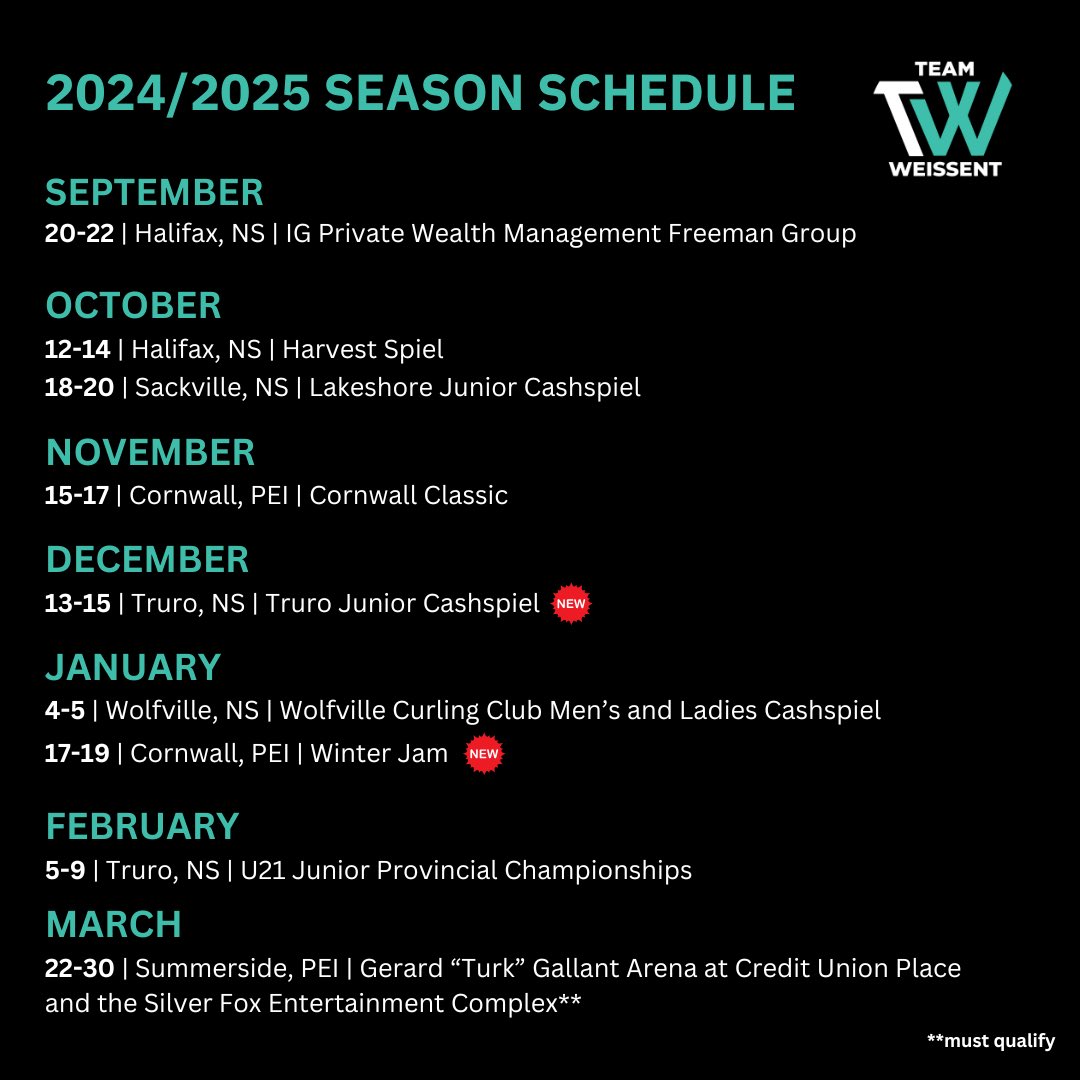 2024/2025 SEASON SCHEDULE

TEAM
TW
WEISSENT

SEPTEMBER
20-22 | Halifax, NS | IG Private Wealth Management Freeman Group

OCTOBER
12-14 | Halifax, NS | Harvest Spiel
18-20 | Sackville, NS | Lakeshore Junior Cashspiel

NOVEMBER
15-17 | Cornwall, PEI | Cornwall Classic

DECEMBER
13-15 | Truro, NS | Truro Junior Cashspiel NEW

JANUARY
4-5 | Wolfville, NS | Wolfville Curling Club Men's and Ladies Cashspiel
17-19 | Cornwall, PEI | Winter Jam NEW

FEBRUARY
5-9 | Truro, NS | U21 Junior Provincial Championships

MARCH
22-30 | Summerside, PEI | Gerard "Turk" Gallant Arena at Credit Union Place and the Silver Fox Entertainment Complex**

**must qualify